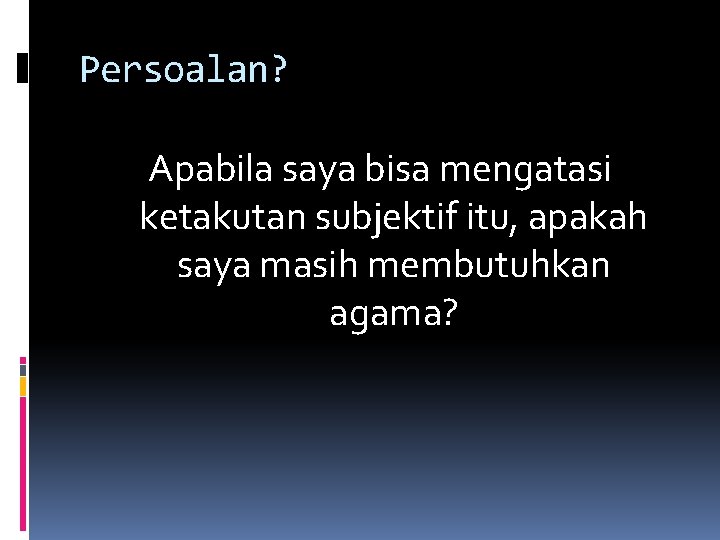 Persoalan?

Apabila saya bisa mengatasi ketakutan subjektif itu, apakah saya masih membutuhkan agama?